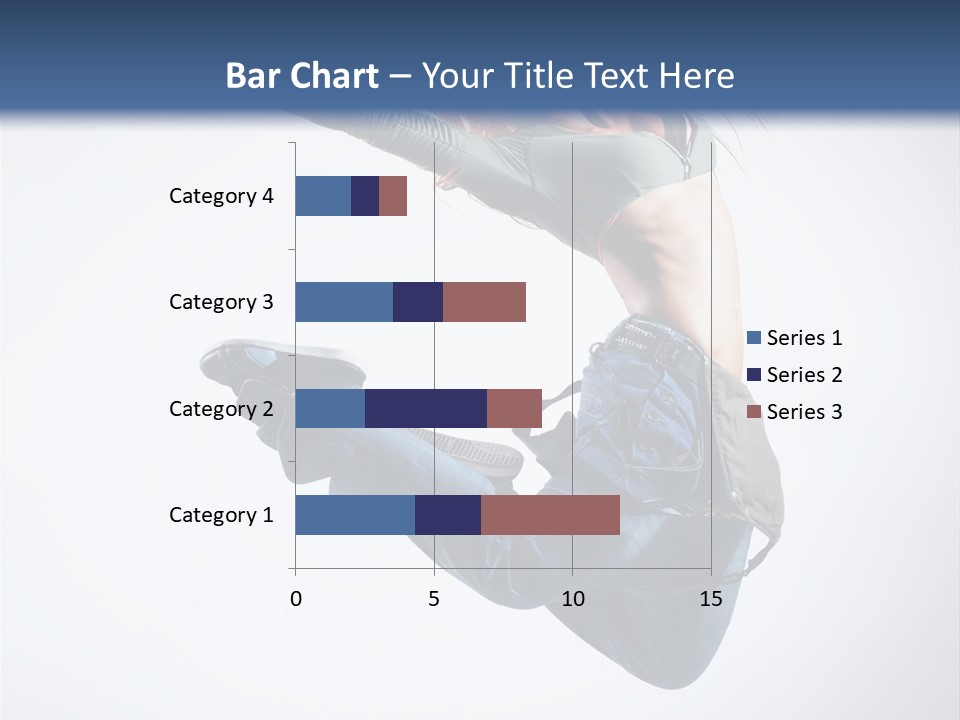 Bar Chart – Your Title Text Here

Category 4
Category 3
Category 2
Category 1

0 5 10 15

Series 1
Series 2
Series 3